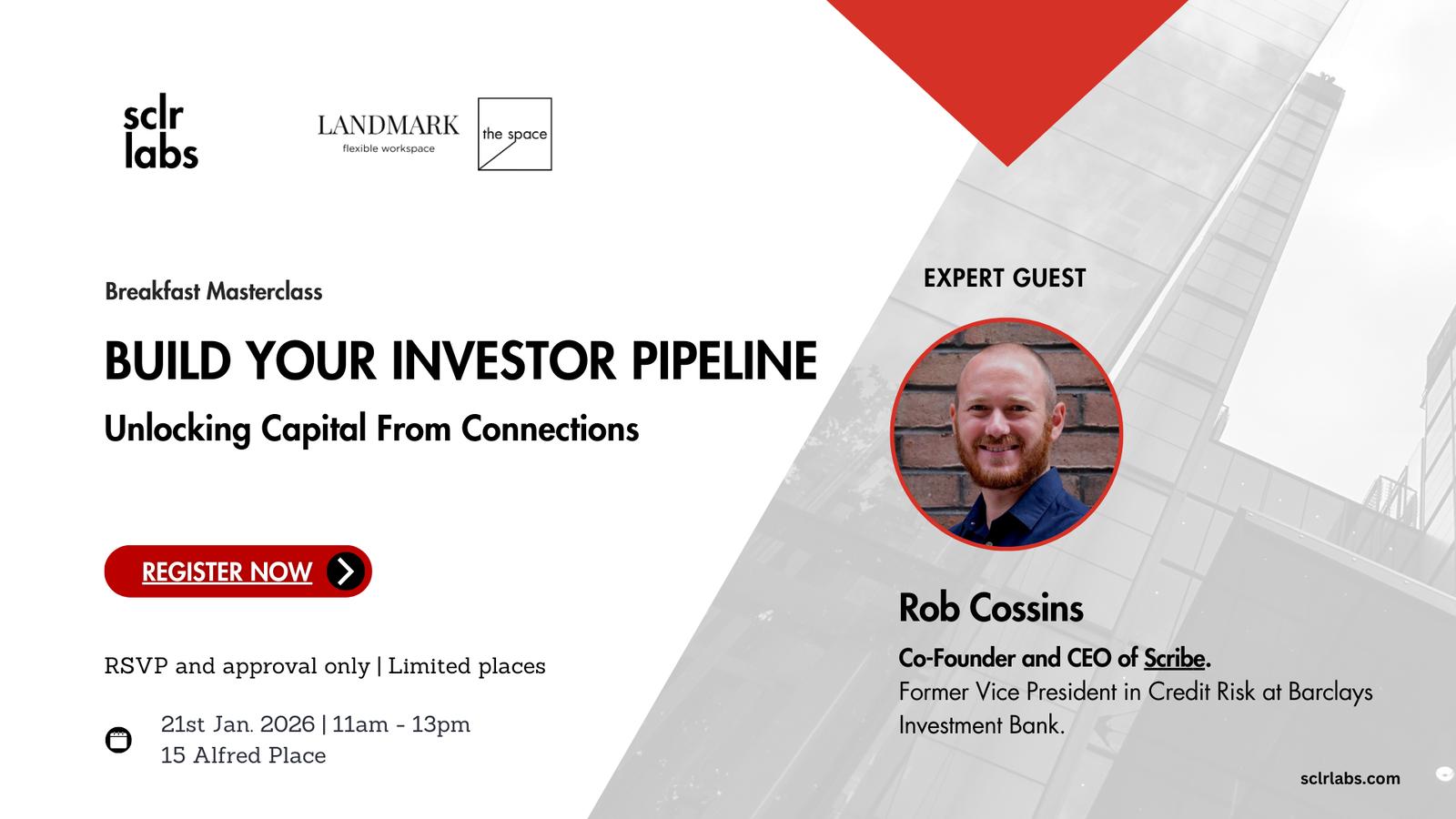 sclr labs

LANDMARK
flexible workspace

the space

Breakfast Masterclass

BUILD YOUR INVESTOR PIPELINE

Unlocking Capital From Connections

REGISTER NOW

RSVP and approval only | Limited places

21st Jan. 2026 | 11am - 13pm
15 Alfred Place

EXPERT GUEST

Rob Cossins

Co-Founder and CEO of Scribe.
Former Vice President in Credit Risk at Barclays Investment Bank.

sclrlabs.com